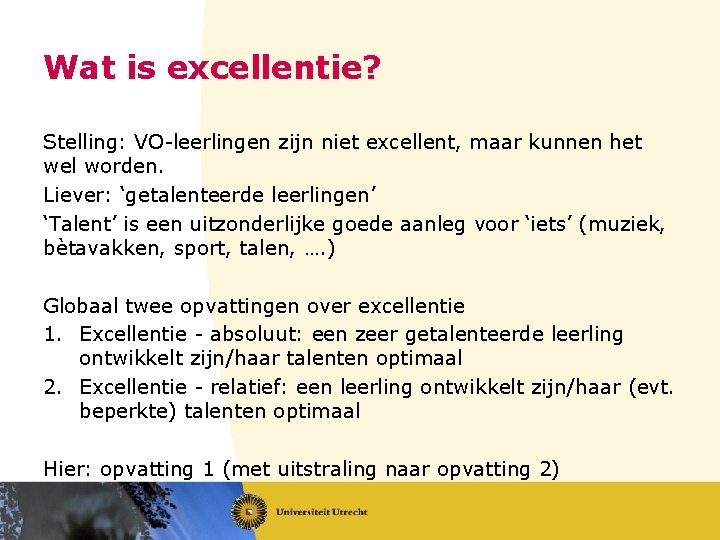 Wat is excellentie?

Stelling: VO-leerlingen zijn niet excellent, maar kunnen het wel worden.

Liever: ‘getalenteerde leerlingen’

‘Talent’ is een uitzonderlijke goede aanleg voor ‘iets’ (muziek, bètavakken, sport, talen, ….)

Globaal twee opvattingen over excellentie

1. Excellentie - absoluut: een zeer getalenteerde leerling ontwikkelt zijn/haar talenten optimaal
2. Excellentie - relatief: een leerling ontwikkelt zijn/haar (evt. beperkte) talenten optimaal

Hier: opvatting 1 (met uitstraling naar opvatting 2)

Universiteit Utrecht